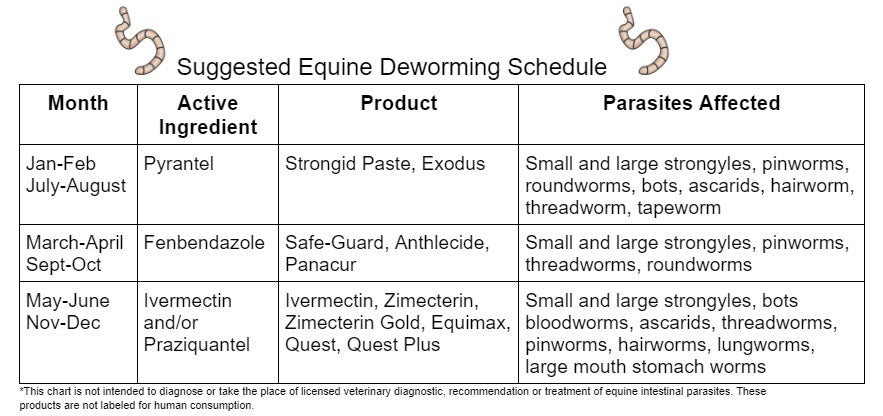 Suggested Equine Deworming Schedule

| Month | Active Ingredient | Product | Parasites Affected |
|---|---|---|---|
| Jan-Feb July-August | Pyrantel | Strongid Paste, Exodus | Small and large strongyles, pinworms, roundworms, bots, ascarids, hairworm, threadworm, tapeworm |
| March-April Sept-Oct | Fenbendazole | Safe-Guard, Anthlecide, Panacur | Small and large strongyles, pinworms, threadworms, roundworms |
| May-June Nov-Dec | Ivermectin and/or Praziquantel | Ivermectin, Zimecterin, Zimecterin Gold, Equimax, Quest, Quest Plus | Small and large strongyles, bots bloodworms, ascarids, threadworms, pinworms, hairworms, lungworms, large mouth stomach worms |

*This chart is not intended to diagnose or take the place of licensed veterinary diagnostic, recommendation or treatment of equine intestinal parasites. These products are not labeled for human consumption.